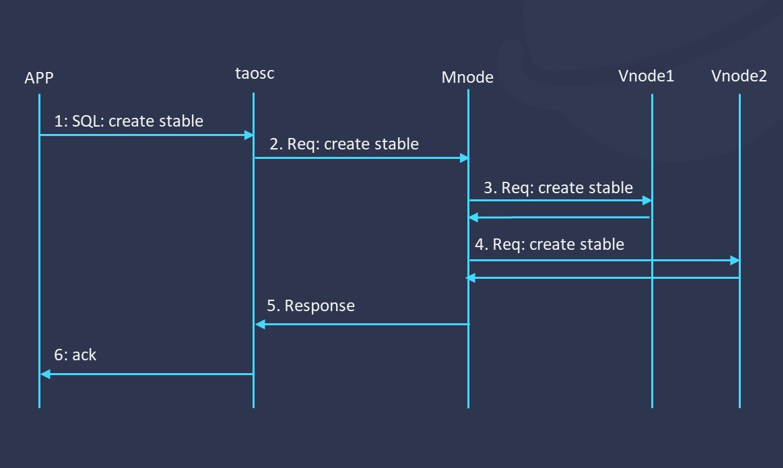 APP

taosc

Mnode

Vnode1

Vnode2

1: SQL: create stable

2. Req: create stable

3. Req: create stable

4. Req: create stable

5. Response

6: ack